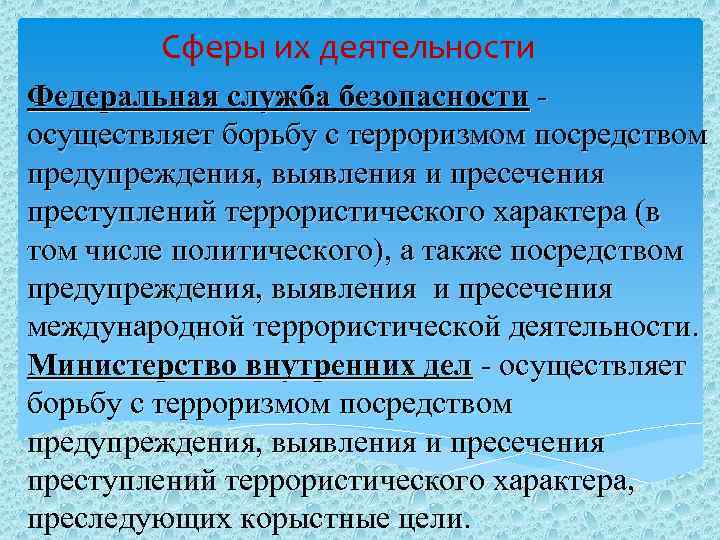 Сферы их деятельности

Федеральная служба безопасности - осуществляет борьбу с терроризмом посредством предупреждения, выявления и пресечения преступлений террористического характера (в том числе политического), а также посредством предупреждения, выявления и пресечения международной террористической деятельности.

Министерство внутренних дел - осуществляет борьбу с терроризмом посредством предупреждения, выявления и пресечения преступлений террористического характера, преследующих корыстные цели.